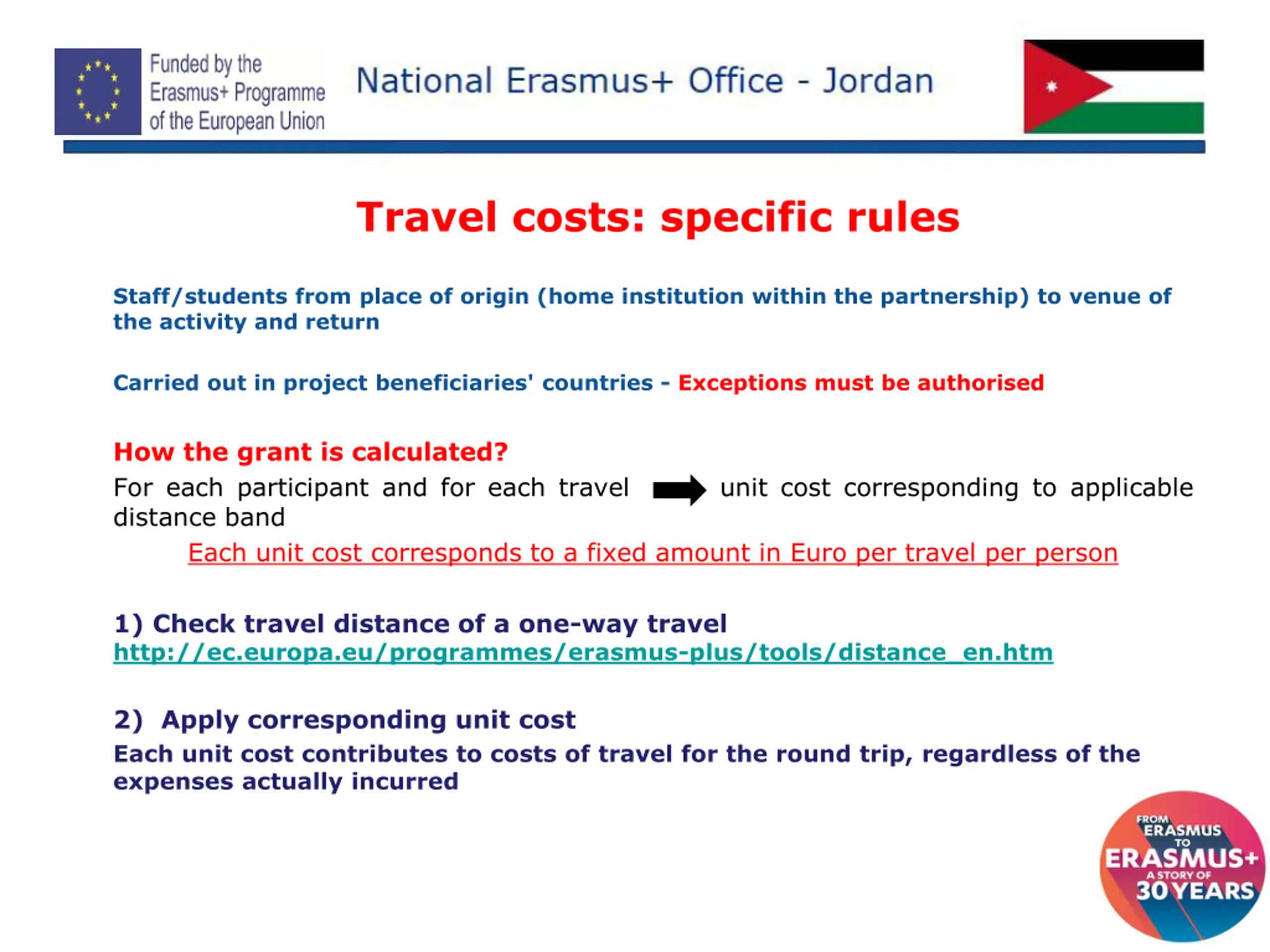 Funded by the Erasmus+ Programme of the European Union

National Erasmus+ Office - Jordan

Travel costs: specific rules

Staff/students from place of origin (home institution within the partnership) to venue of the activity and return

Carried out in project beneficiaries' countries - Exceptions must be authorised

How the grant is calculated?

For each participant and for each travel unit cost corresponding to applicable distance band

Each unit cost corresponds to a fixed amount in Euro per travel per person

1) Check travel distance of a one-way travel
http://ec.europa.eu/programmes/erasmus-plus/tools/distance_en.htm

2) Apply corresponding unit cost
Each unit cost contributes to costs of travel for the round trip, regardless of the expenses actually incurred

FROM ERASMUS TO ERASMUS+ A STORY OF 30 YEARS